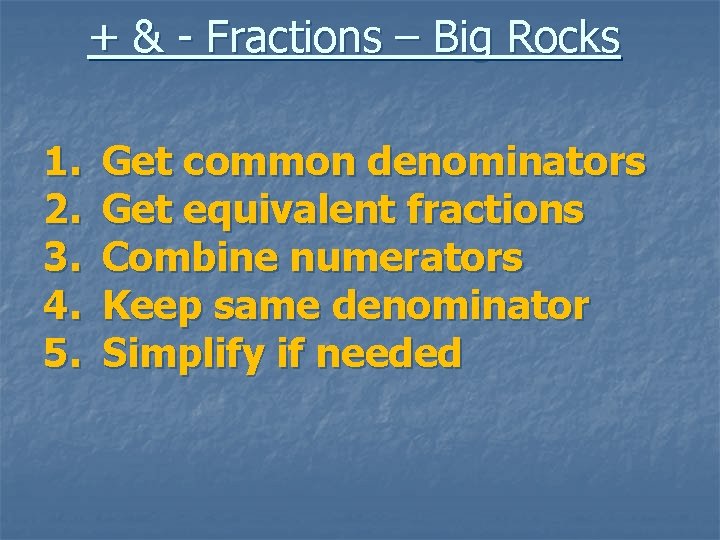 + & - Fractions – Big Rocks

1. Get common denominators
2. Get equivalent fractions
3. Combine numerators
4. Keep same denominator
5. Simplify if needed